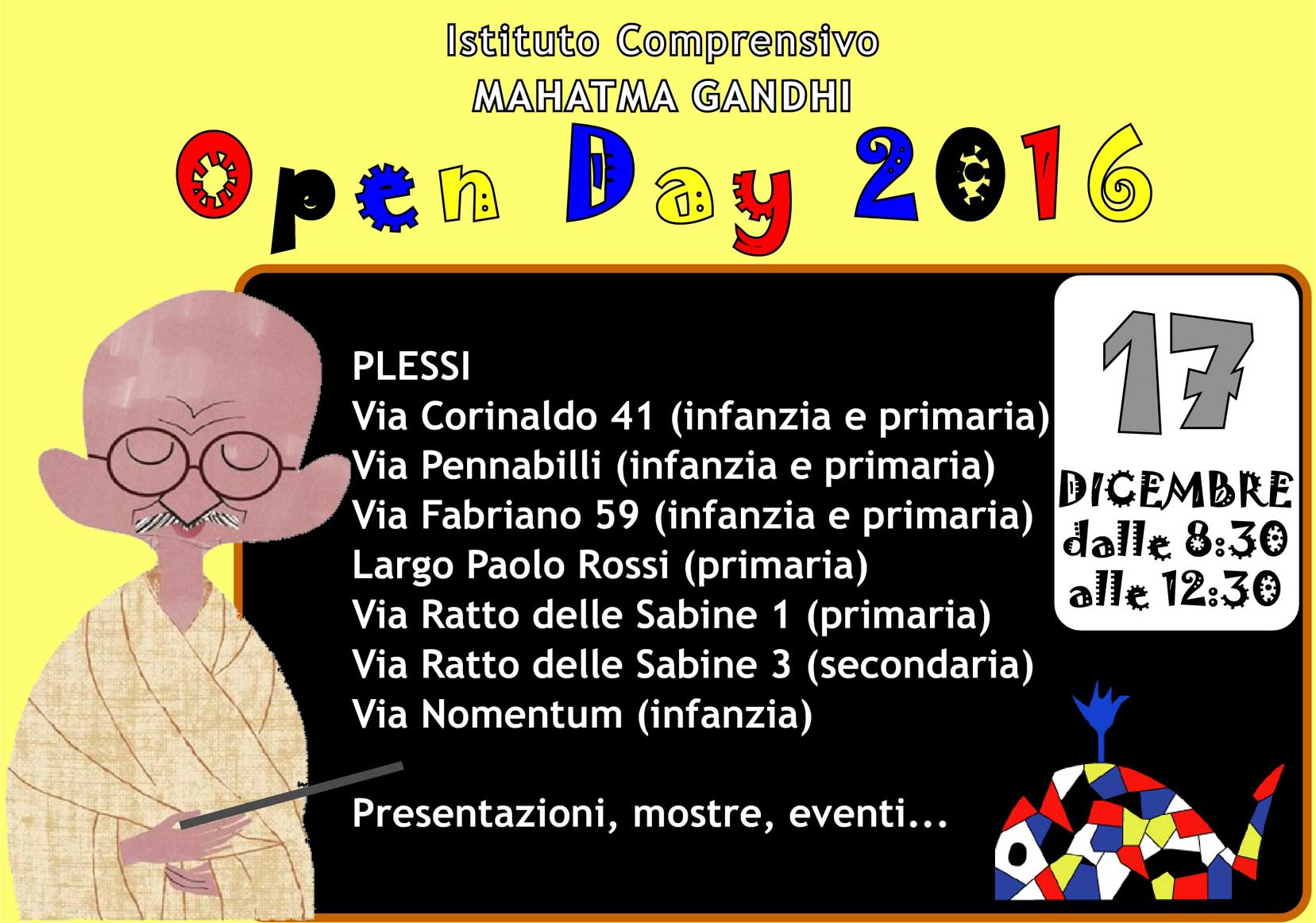 Istituto Comprensivo
MAHATMA GANDHI

Open Day 2016

PLESSI
Via Corinaldo 41 (infanzia e primaria)
Via Pennabilli (infanzia e primaria)
Via Fabriano 59 (infanzia e primaria)
Largo Paolo Rossi (primaria)
Via Ratto delle Sabine 1 (primaria)
Via Ratto delle Sabine 3 (secondaria)
Via Nomentum (infanzia)

Presentazioni, mostre, eventi...

17
DICEMBRE
dalle 8:30
alle 12:30